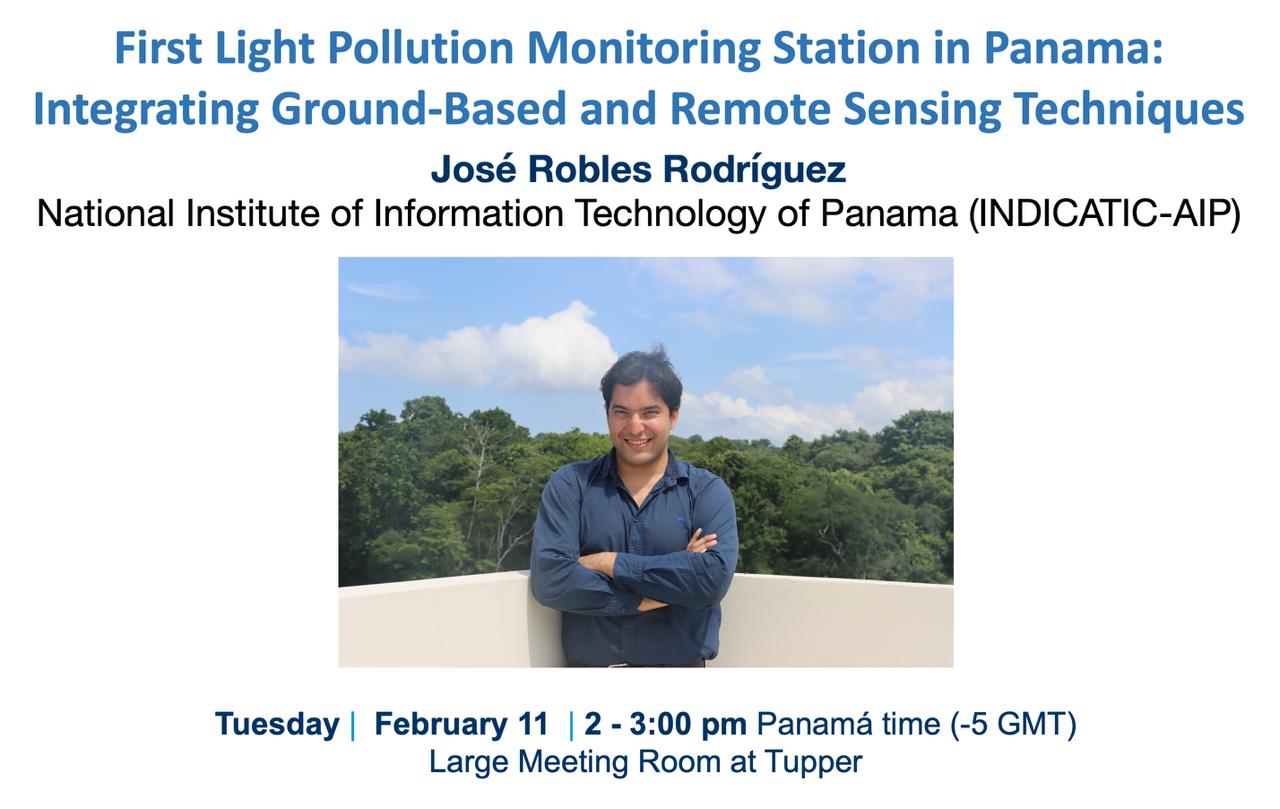 First Light Pollution Monitoring Station in Panama: Integrating Ground-Based and Remote Sensing Techniques

José Robles Rodríguez

National Institute of Information Technology of Panama (INDICATIC-AIP)

Tuesday | February 11 | 2 - 3:00 pm Panamá time (-5 GMT)
Large Meeting Room at Tupper